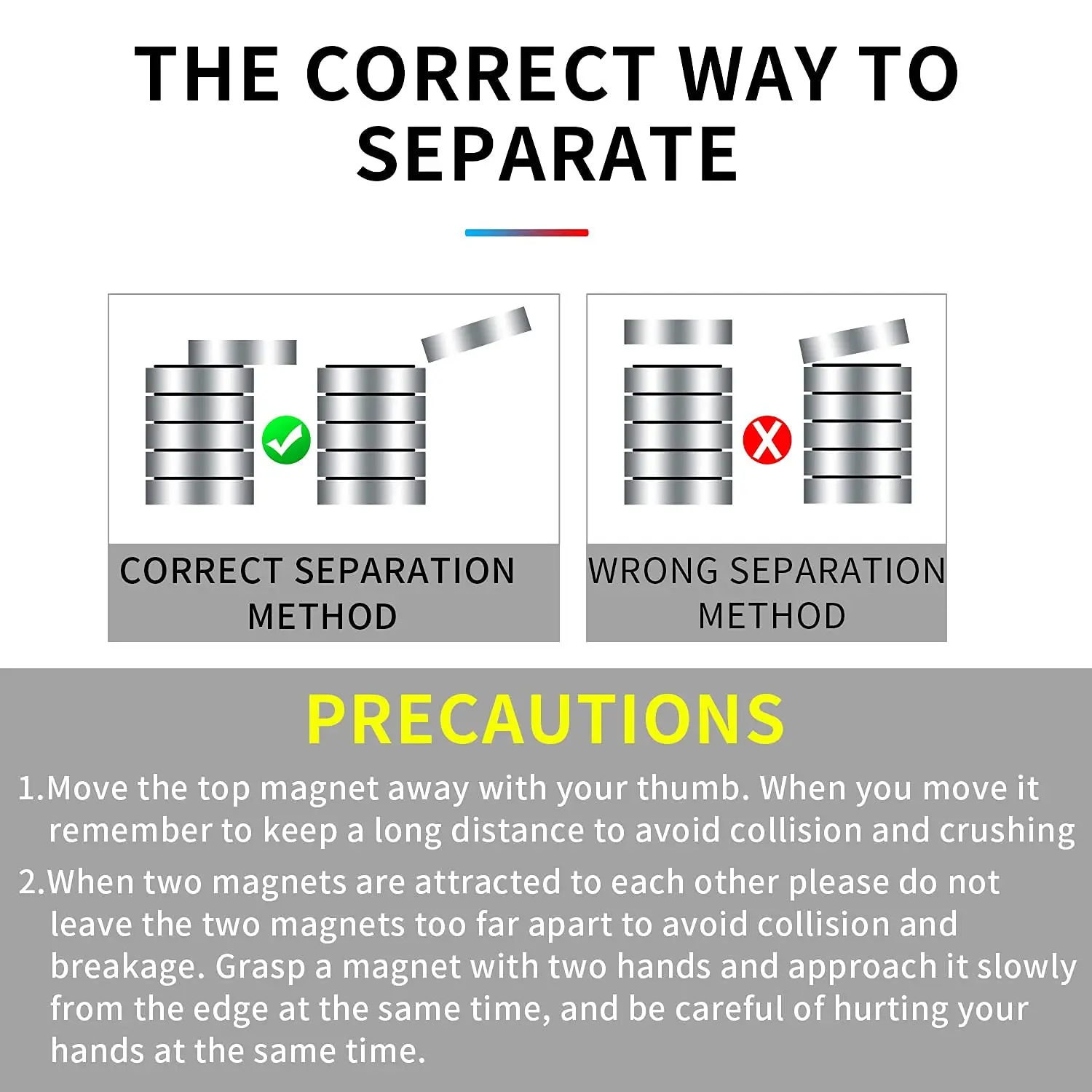 THE CORRECT WAY TO SEPARATE

CORRECT SEPARATION METHOD

WRONG SEPARATION METHOD

PRECAUTIONS

1.Move the top magnet away with your thumb. When you move it remember to keep a long distance to avoid collision and crushing

2.When two magnets are attracted to each other please do not leave the two magnets too far apart to avoid collision and breakage. Grasp a magnet with two hands and approach it slowly from the edge at the same time, and be careful of hurting your hands at the same time.